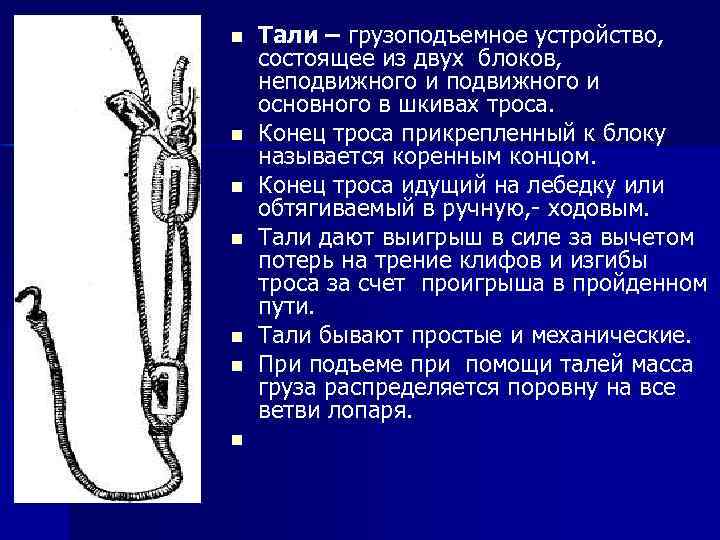 ■ Тали – грузоподъемное устройство, состоящее из двух блоков, неподвижного и подвижного и основного в шкивах троса.

■ Конец троса прикрепленный к блоку называется коренным концом.

■ Конец троса идущий на лебедку или обтягиваемый в ручную,- ходовым.

■ Тали дают выигрыш в силе за вычетом потерь на трение клифов и изгибы троса за счет проигрыша в пройденном пути.

■ Тали бывают простые и механические.

■ При подъеме при помощи талей масса груза распределяется поровну на все ветви лопаря.

■